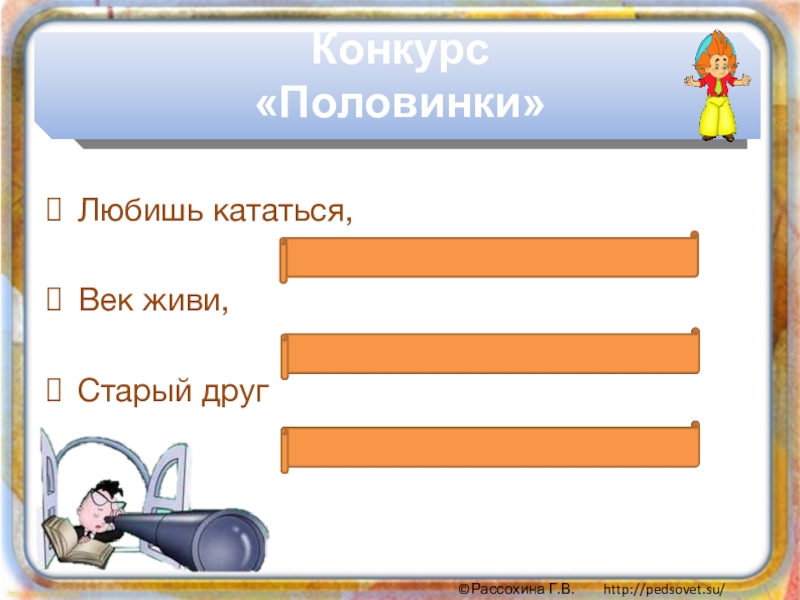 Конкурс
«Половинки»

Любишь кататься,

Век живи,

Старый друг

©Рассохина Г.В. http://pedsovet.su/